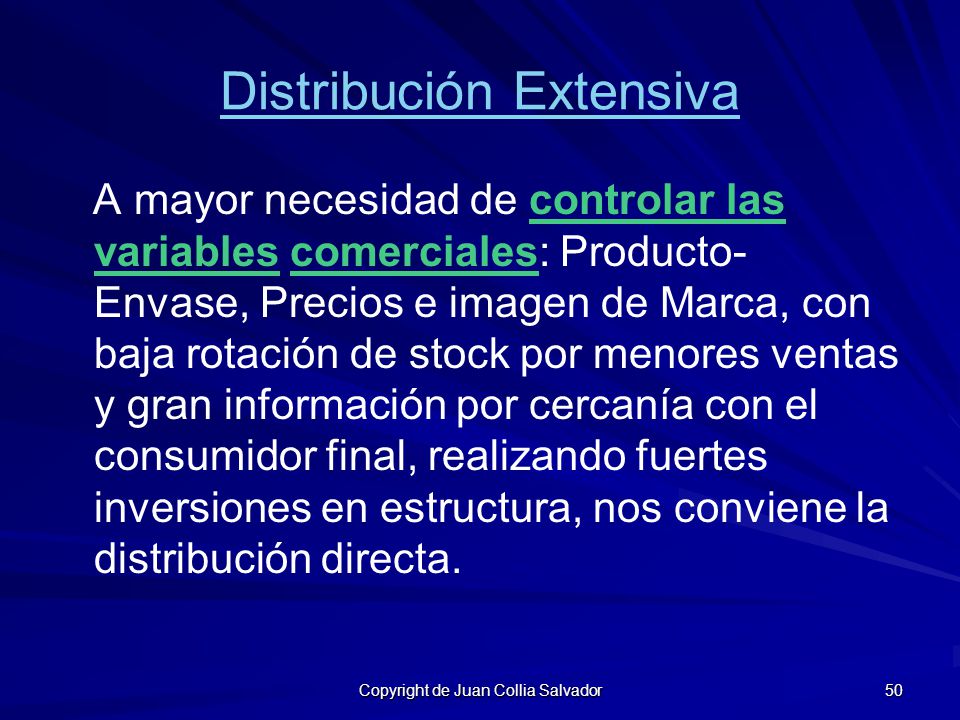 Distribución Extensiva

A mayor necesidad de controlar las variables comerciales: Producto-Envase, Precios e imagen de Marca, con baja rotación de stock por menores ventas y gran información por cercanía con el consumidor final, realizando fuertes inversiones en estructura, nos conviene la distribución directa.

Copyright de Juan Collia Salvador

50